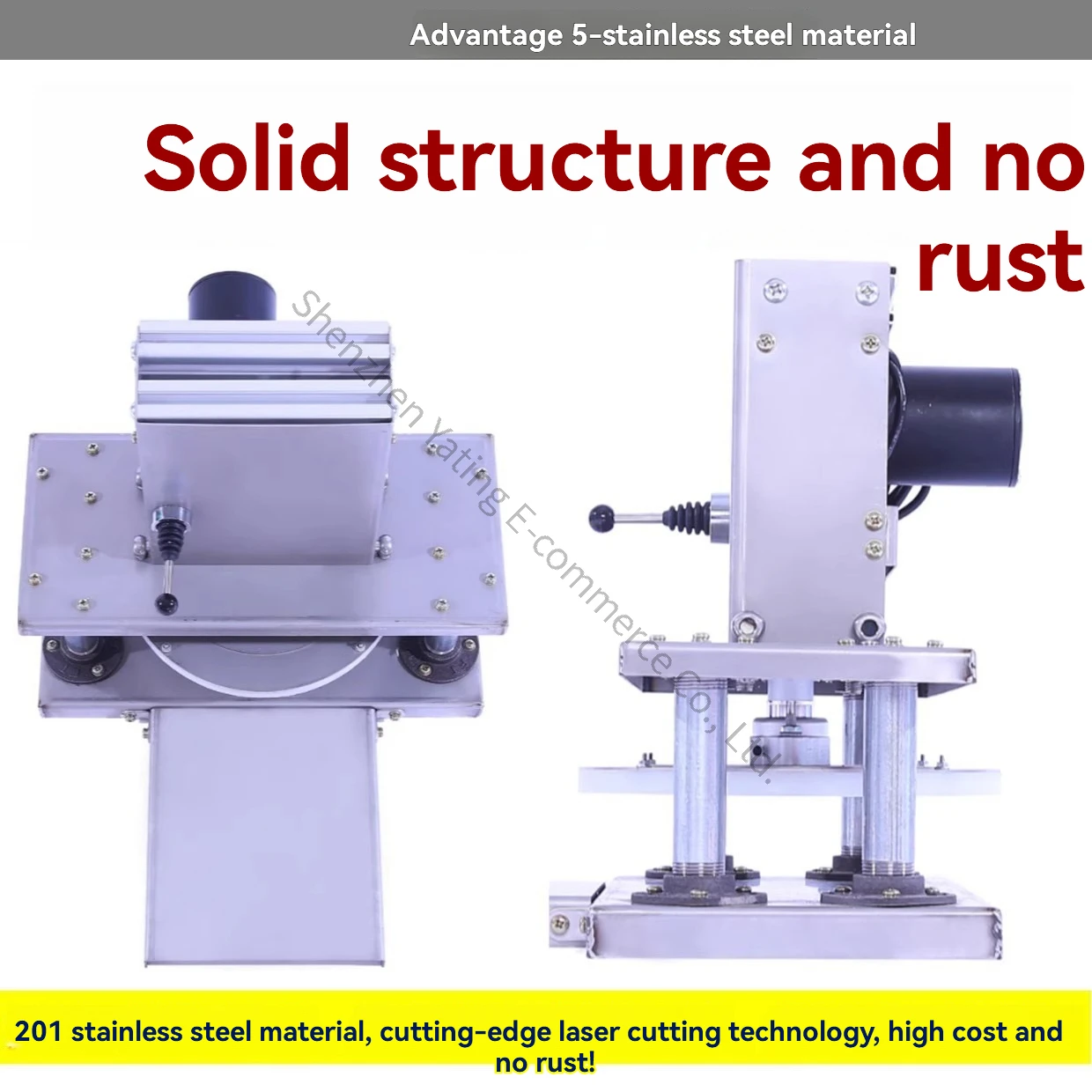 Advantage 5-stainless steel material

Solid structure and no rust

Shenzhen Yating E-commerce Co., Ltd.

201 stainless steel material, cutting-edge laser cutting technology, high cost and no rust!